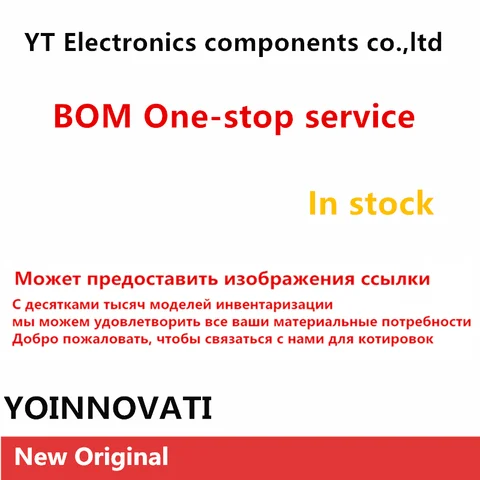 YT Electronics components co.,ltd

BOM One-stop service

In stock

Может предоставить изображения ссылки

С десятками тысяч моделей инвентаризации
мы можем удовлетворить все ваши материальные потребности
Добро пожаловать, чтобы связаться с нами для котировок

YOINNOVATI

New Original